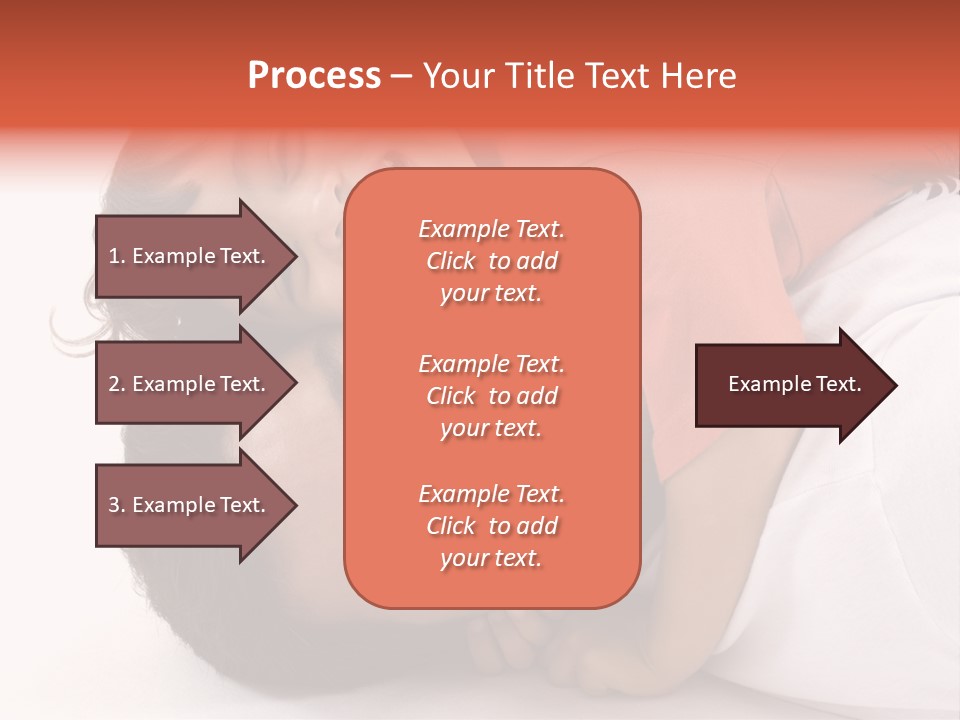 Process – Your Title Text Here

1. Example Text.

2. Example Text.

3. Example Text.

Example Text. Click to add your text.

Example Text. Click to add your text.

Example Text. Click to add your text.

Example Text.